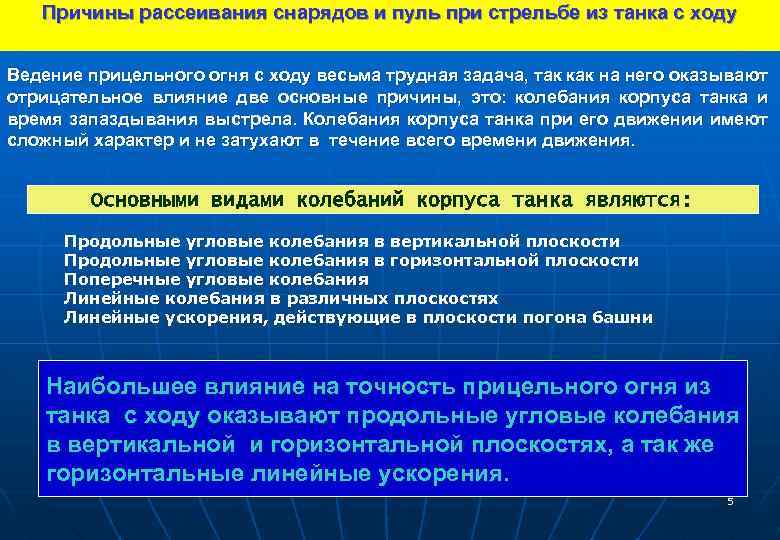 Причины рассеивания снарядов и пуль при стрельбе из танка с ходу

Ведение прицельного огня с ходу весьма трудная задача, так как на него оказывают отрицательное влияние две основные причины, это: колебания корпуса танка и время запаздывания выстрела. Колебания корпуса танка при его движении имеют сложный характер и не затухают в течение всего времени движения.

Основными видами колебаний корпуса танка являются:

Продольные угловые колебания в вертикальной плоскости
Продольные угловые колебания в горизонтальной плоскости
Поперечные угловые колебания
Линейные колебания в различных плоскостях
Линейные ускорения, действующие в плоскости погона башни

Наибольшее влияние на точность прицельного огня из танка с ходу оказывают продольные угловые колебания в вертикальной и горизонтальной плоскостях, а так же горизонтальные линейные ускорения.

5